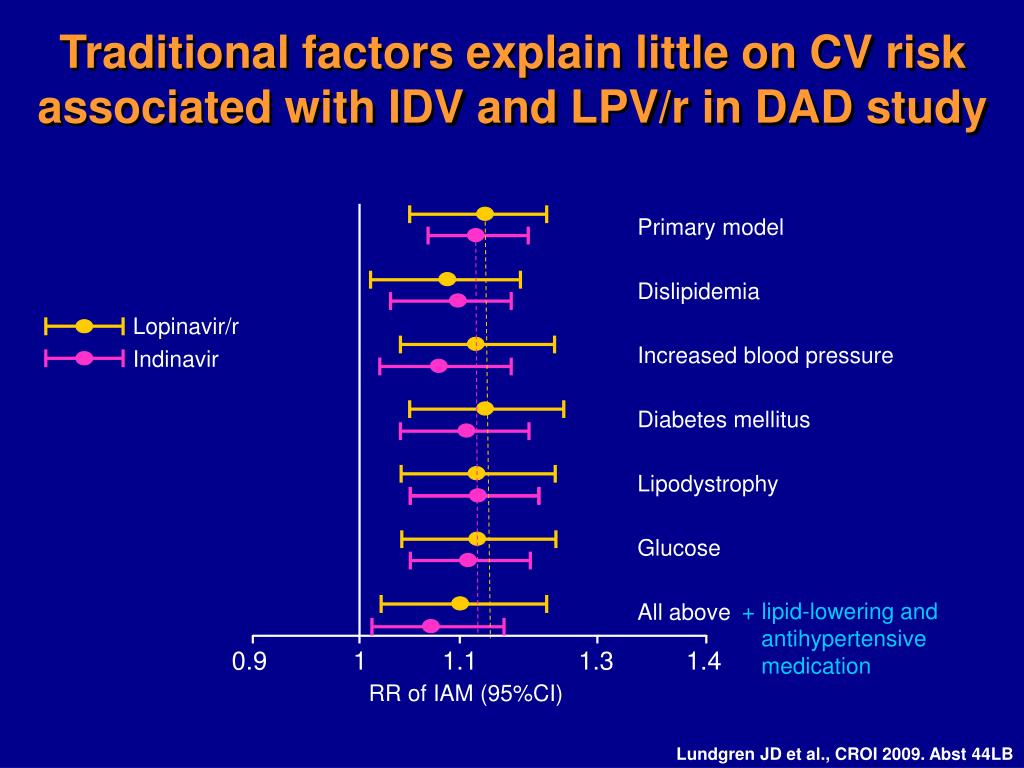 Traditional factors explain little on CV risk associated with IDV and LPV/r in DAD study

Lopinavir/r
Indinavir

Primary model
Dislipidemia
Increased blood pressure
Diabetes mellitus
Lipodystrophy
Glucose
All above + lipid-lowering and antihypertensive medication

0.9
1
1.1
1.3
1.4
RR of IAM (95%CI)

Lundgren JD et al., CROI 2009. Abst 44LB